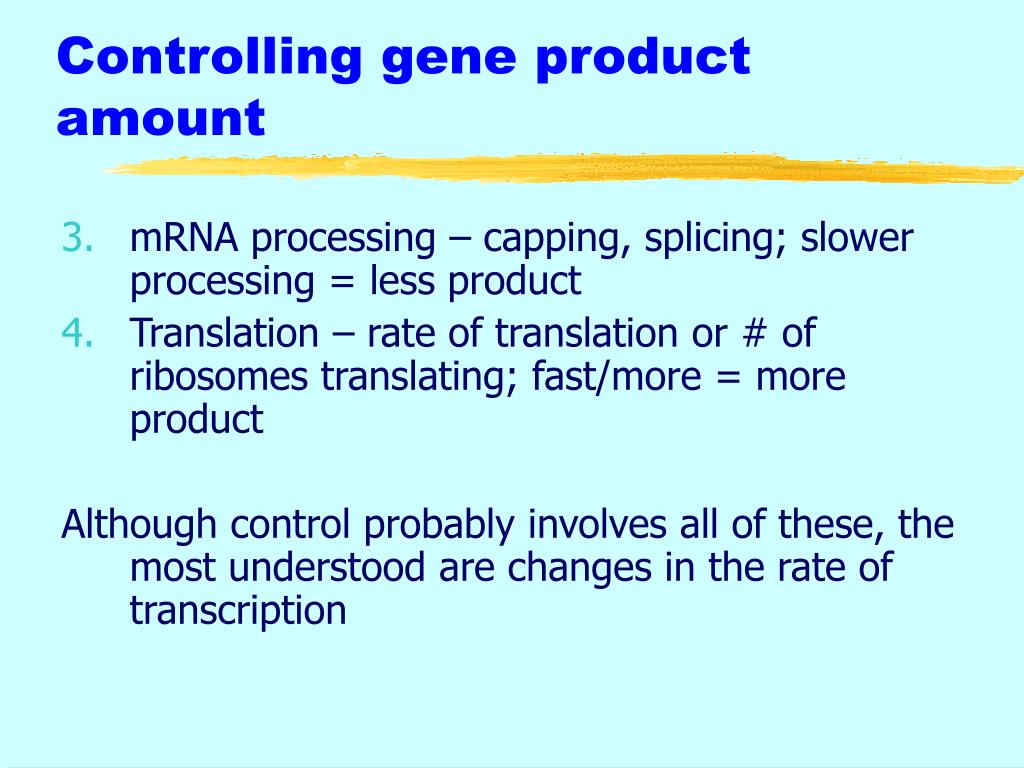 Controlling gene product amount

3. mRNA processing – capping, splicing; slower processing = less product
4. Translation – rate of translation or # of ribosomes translating; fast/more = more product

Although control probably involves all of these, the most understood are changes in the rate of transcription